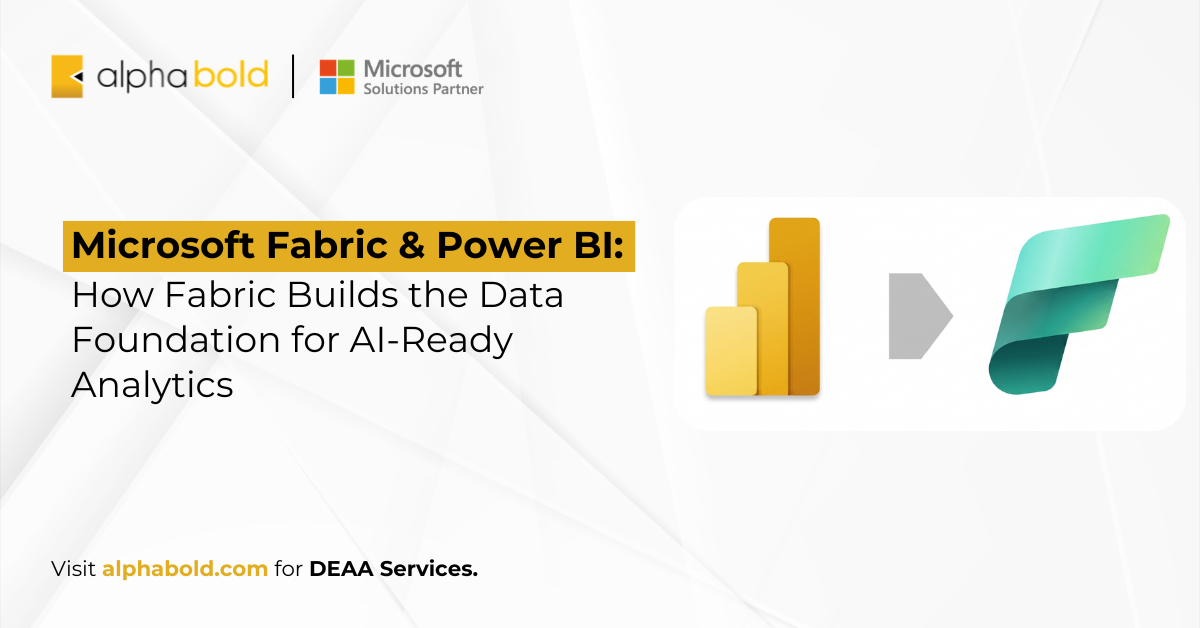 alphabold | Microsoft Solutions Partner

Microsoft Fabric & Power BI: How Fabric Builds the Data Foundation for AI-Ready Analytics

Visit alphabold.com for DEAA Services.